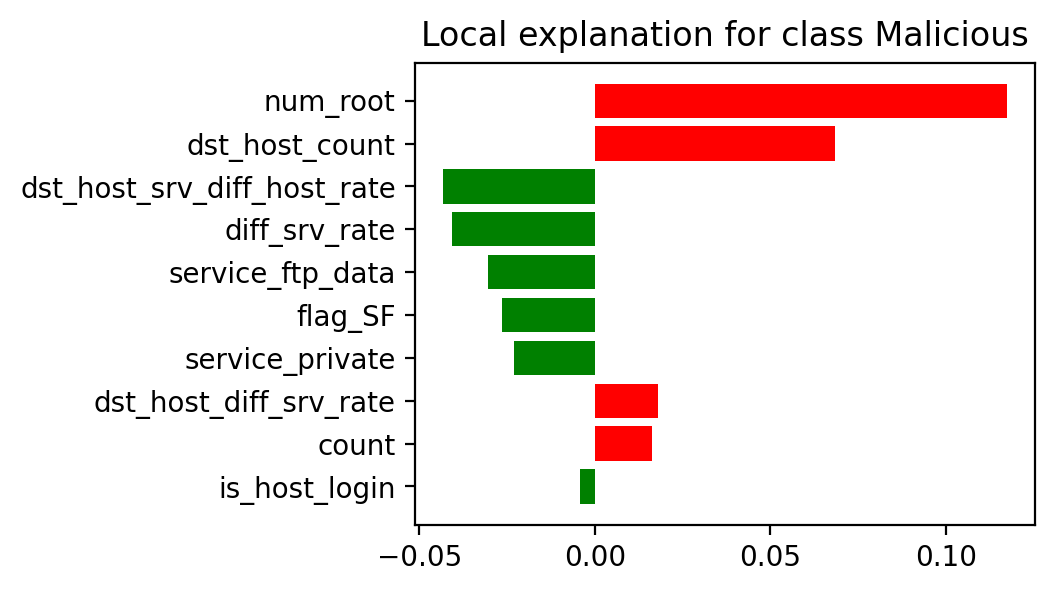 Local explanation for class Malicious

num_root
dst_host_count
dst_host_srv_diff_host_rate
diff_srv_rate
service_ftp_data
flag_SF
service_private
dst_host_diff_srv_rate
count
is_host_login

−0.05
0.00
0.05
0.10